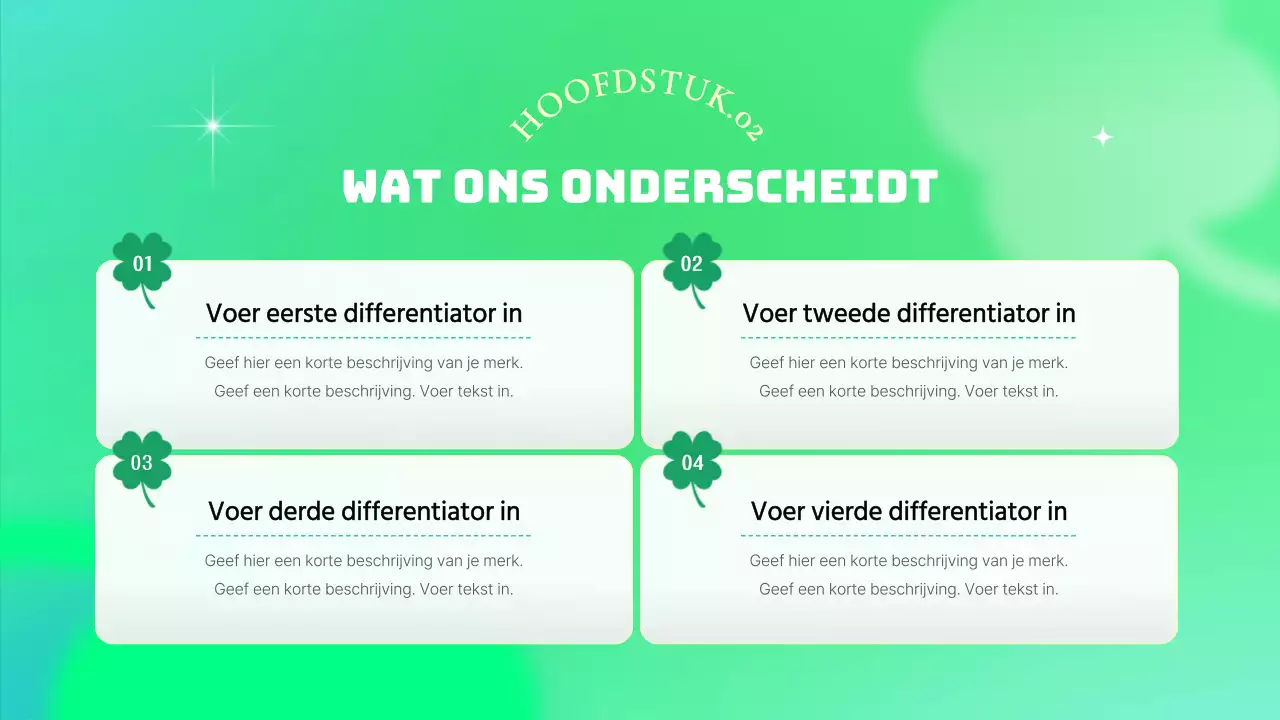 HOOFDSTUK.02

WAT ONS ONDERSCHEIDT

01

Voer eerste differentiator in

Geef hier een korte beschrijving van je merk. Geef een korte beschrijving. Voer tekst in.

02

Voer tweede differentiator in

Geef hier een korte beschrijving van je merk. Geef een korte beschrijving. Voer tekst in.

03

Voer derde differentiator in

Geef hier een korte beschrijving van je merk. Geef een korte beschrijving. Voer tekst in.

04

Voer vierde differentiator in

Geef hier een korte beschrijving van je merk. Geef een korte beschrijving. Voer tekst in.